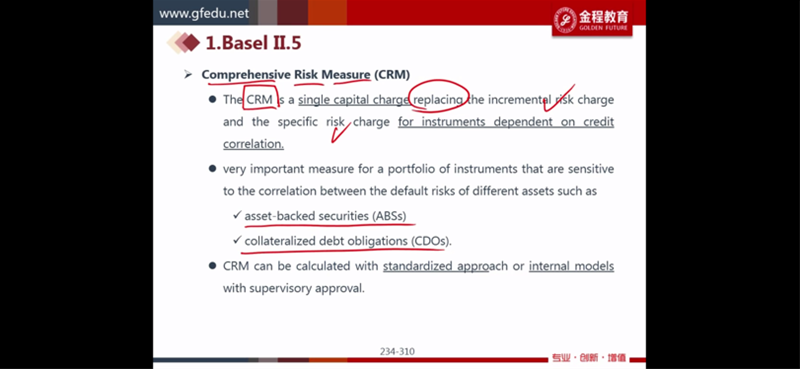 www.gfedu.net

金程教育 GOLDEN FUTURE

1.Basel II.5

➢ Comprehensive Risk Measure (CRM)

● The CRM is a single capital charge replacing the incremental risk charge and the specific risk charge for instruments dependent on credit correlation.

● very important measure for a portfolio of instruments that are sensitive to the correlation between the default risks of different assets such as

✓ asset-backed securities (ABSs)

✓ collateralized debt obligations (CDOs).

● CRM can be calculated with standardized approach or internal models with supervisory approval.

234-310

专业 · 创新 · 增值